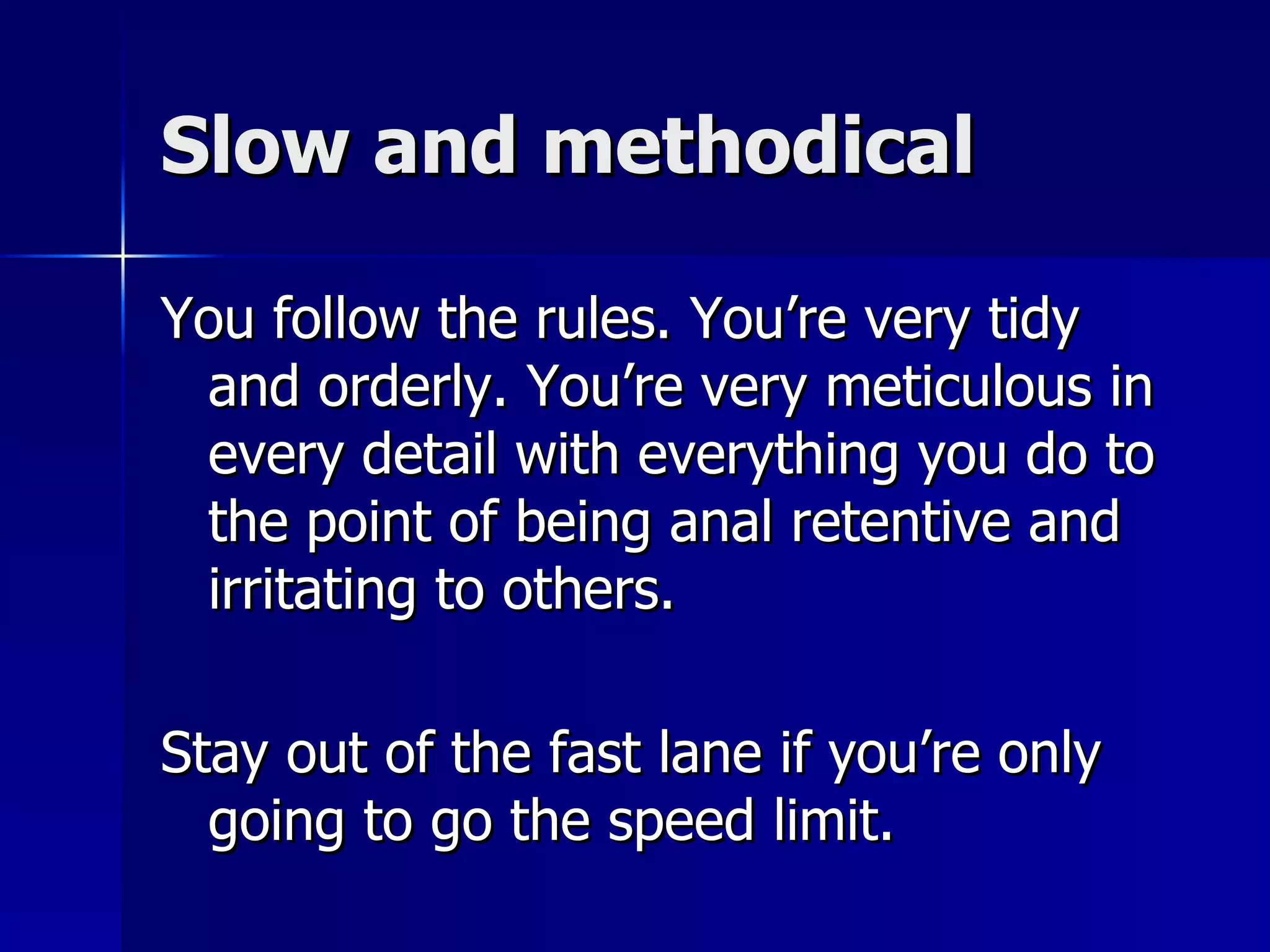 Slow and methodical

You follow the rules. You’re very tidy and orderly. You’re very meticulous in every detail with everything you do to the point of being anal retentive and irritating to others.

Stay out of the fast lane if you’re only going to go the speed limit.